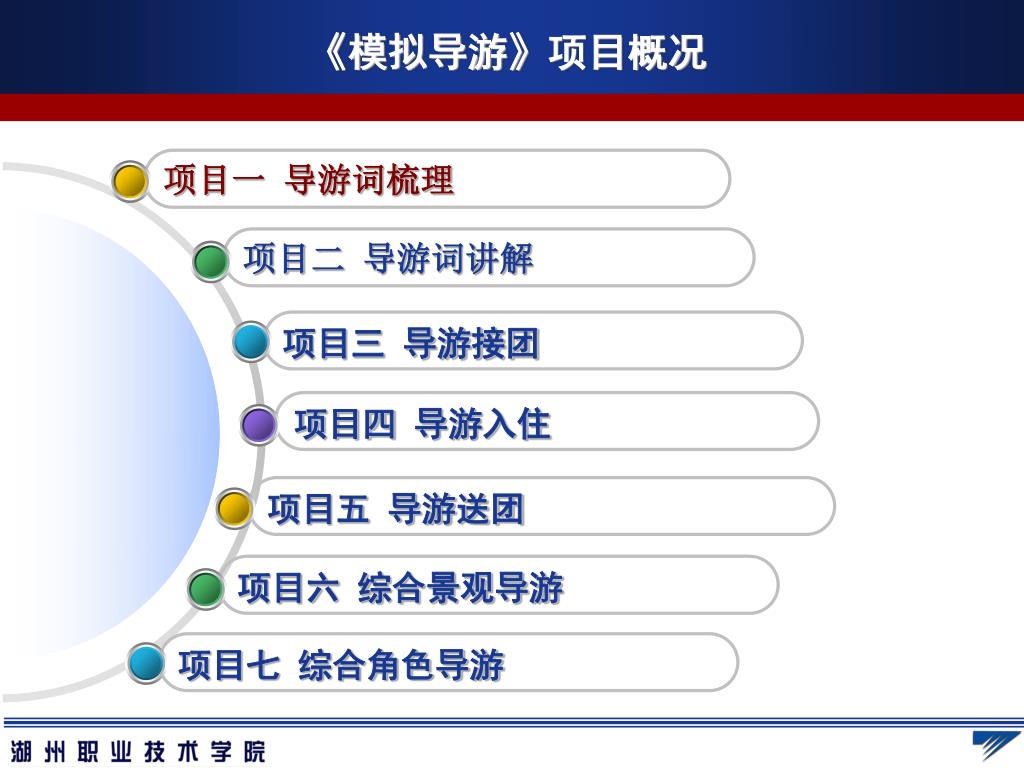 《模拟导游》项目概况

项目一 导游词梳理

项目二 导游词讲解

项目三 导游接团

项目四 导游入住

项目五 导游送团

项目六 综合景观导游

项目七 综合角色导游

湖州职业技术学院